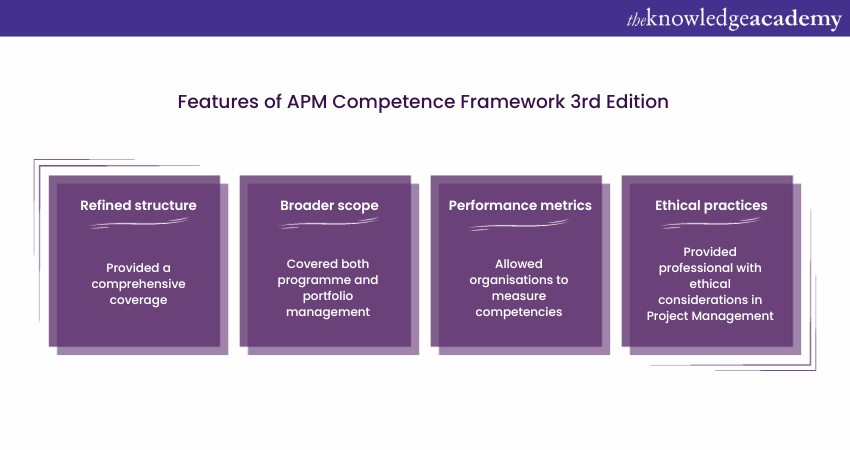 theknowledgeacademy

Features of APM Competence Framework 3rd Edition

Refined structure

Provided a comprehensive coverage

Broader scope

Covered both programme and portfolio management

Performance metrics

Allowed organisations to measure competencies

Ethical practices

Provided professional with ethical considerations in Project Management